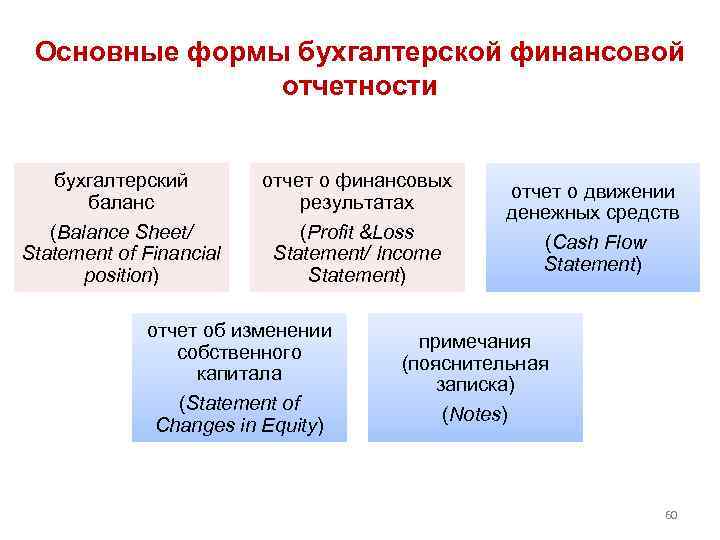 Основные формы бухгалтерской финансовой отчетности

бухгалтерский баланс

(Balance Sheet/ Statement of Financial position)

отчет о финансовых результатах

(Profit &Loss Statement/ Income Statement)

отчет о движении денежных средств

(Cash Flow Statement)

отчет об изменении собственного капитала

(Statement of Changes in Equity)

примечания (пояснительная записка)

(Notes)

60